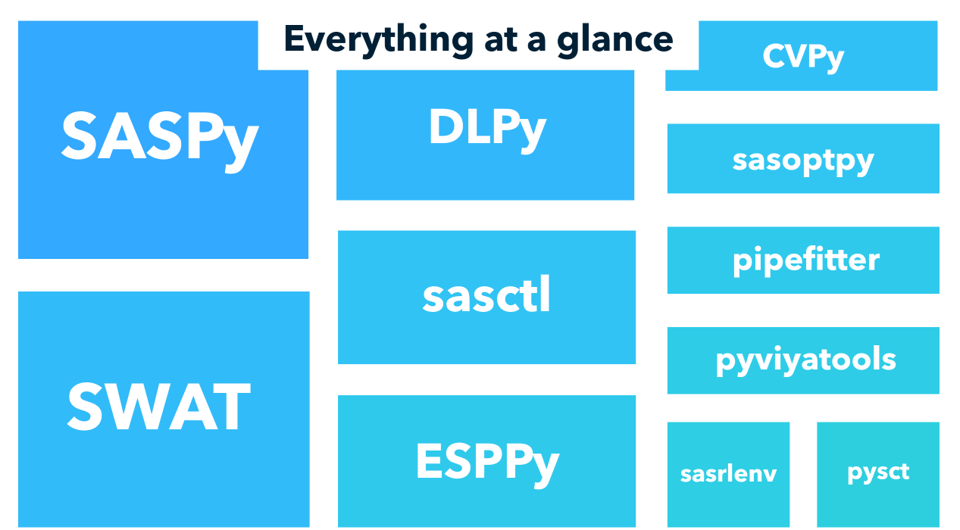 Everything at a glance

SASPy

SWAT

DLPy

sasctl

ESPPy

CVPy

sasoptpy

pipefitter

pyviyatools

sasrlenv

pysct